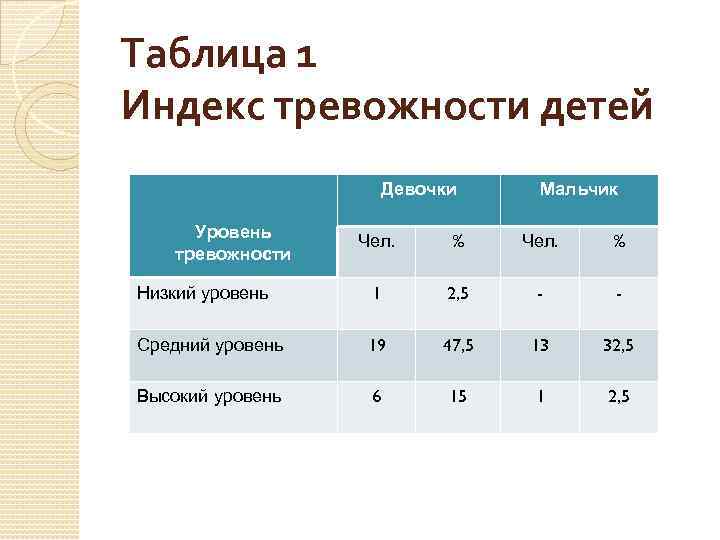 Таблица 1
Индекс тревожности детей

| Уровень тревожности | Девочки | | Мальчик | |
|---|---|---|---|---|
| | Чел. | % | Чел. | % |
| Низкий уровень | 1 | 2,5 | - | - |
| Средний уровень | 19 | 47,5 | 13 | 32,5 |
| Высокий уровень | 6 | 15 | 1 | 2,5 |